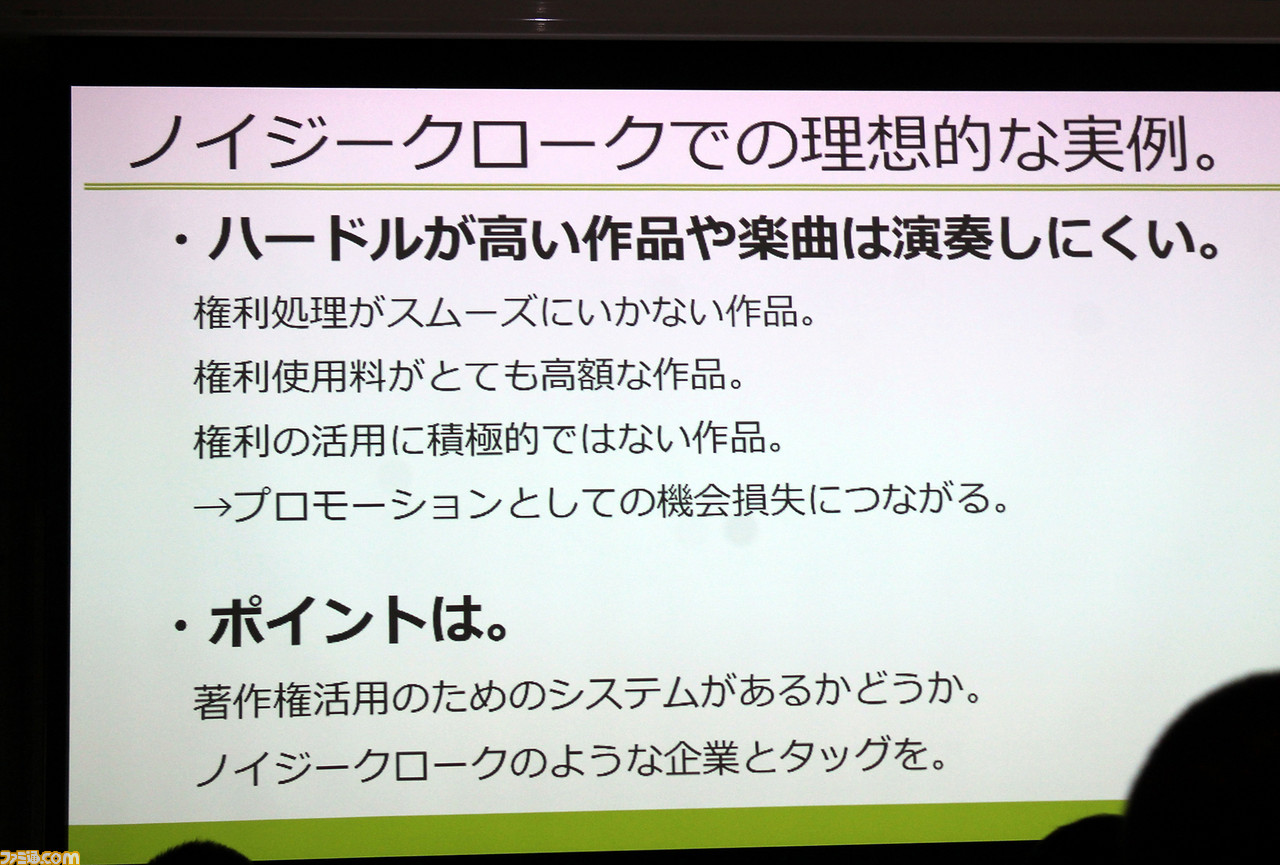 ノイジークロークでの理想的な実例。

・ハードルが高い作品や楽曲は演奏しにくい。

権利処理がスムーズにいかない作品。

権利使用料がとても高額な作品。

権利の活用に積極的ではない作品。

→プロモーションとしての機会損失につながる。

・ポイントは。

著作権活用のためのシステムがあるかどうか。

ノイジークロークのような企業とタッグを。

ファミ通.com